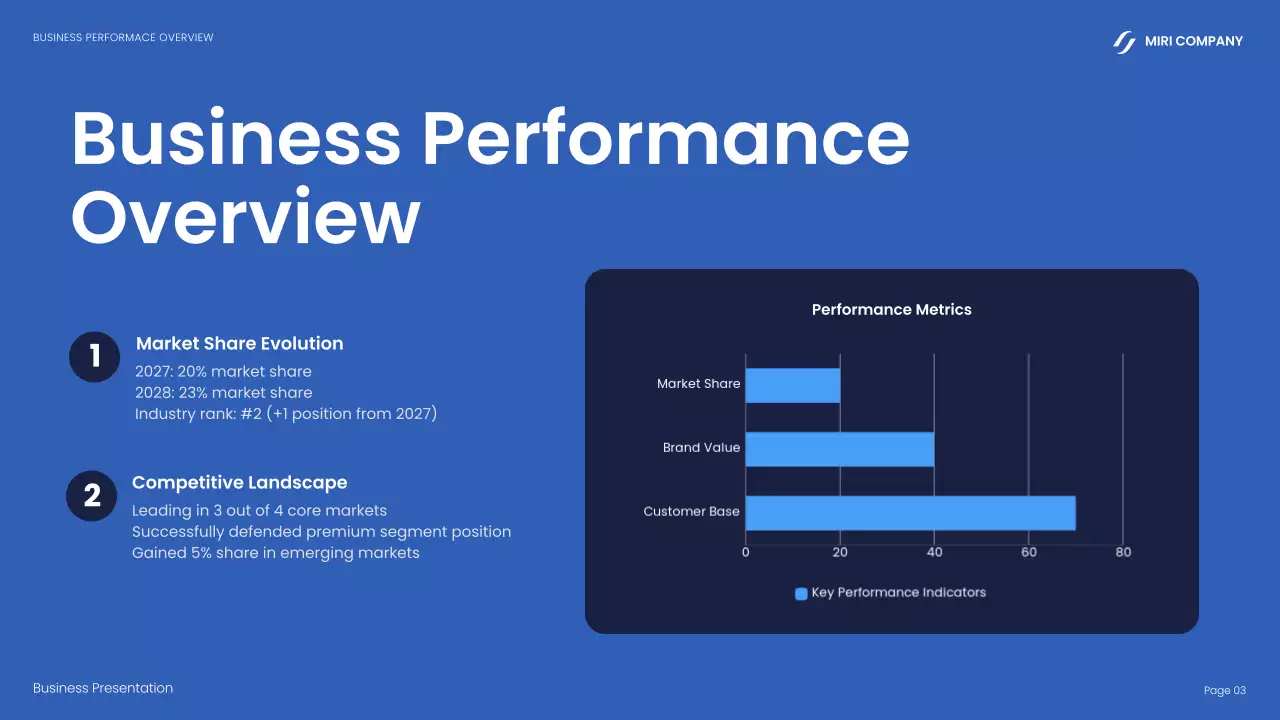 BUSINESS PERFORMACE OVERVIEW

MIRI COMPANY

Business Performance Overview

1

Market Share Evolution

2027: 20% market share
2028: 23% market share
Industry rank: #2 (+1 position from 2027)

2

Competitive Landscape

Leading in 3 out of 4 core markets
Successfully defended premium segment position
Gained 5% share in emerging markets

Performance Metrics

Market Share
Brand Value
Customer Base

0 20 40 60 80

Key Performance Indicators

Business Presentation

Page 03